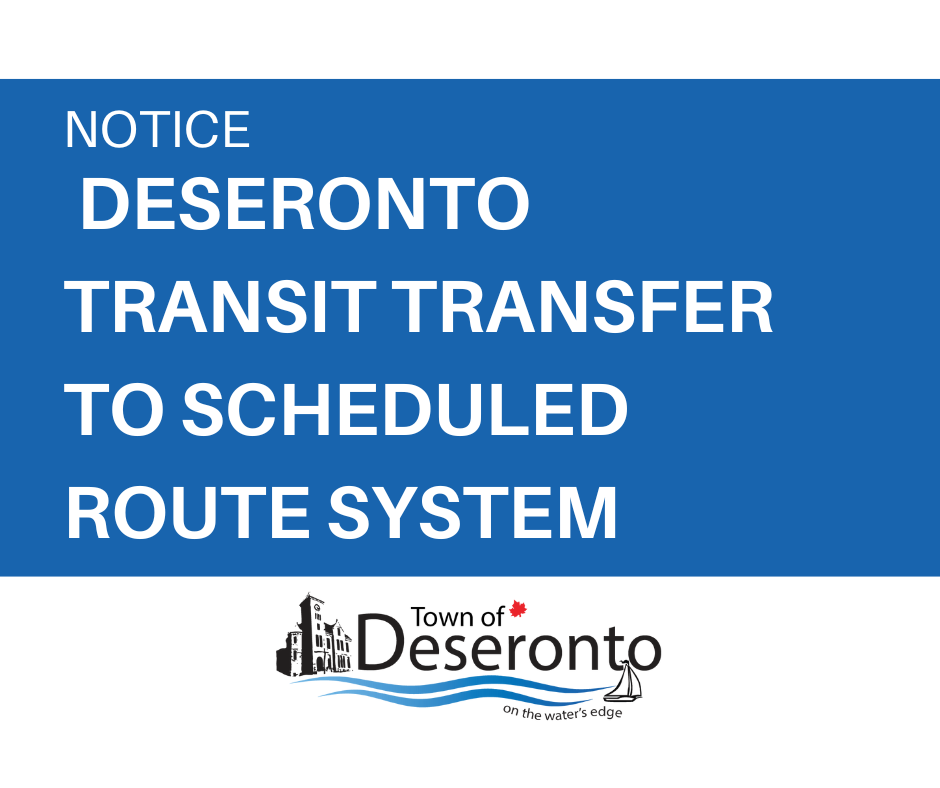 NOTICE

DESERONTO TRANSIT TRANSFER TO SCHEDULED ROUTE SYSTEM

Town of Deseronto
on the water's edge